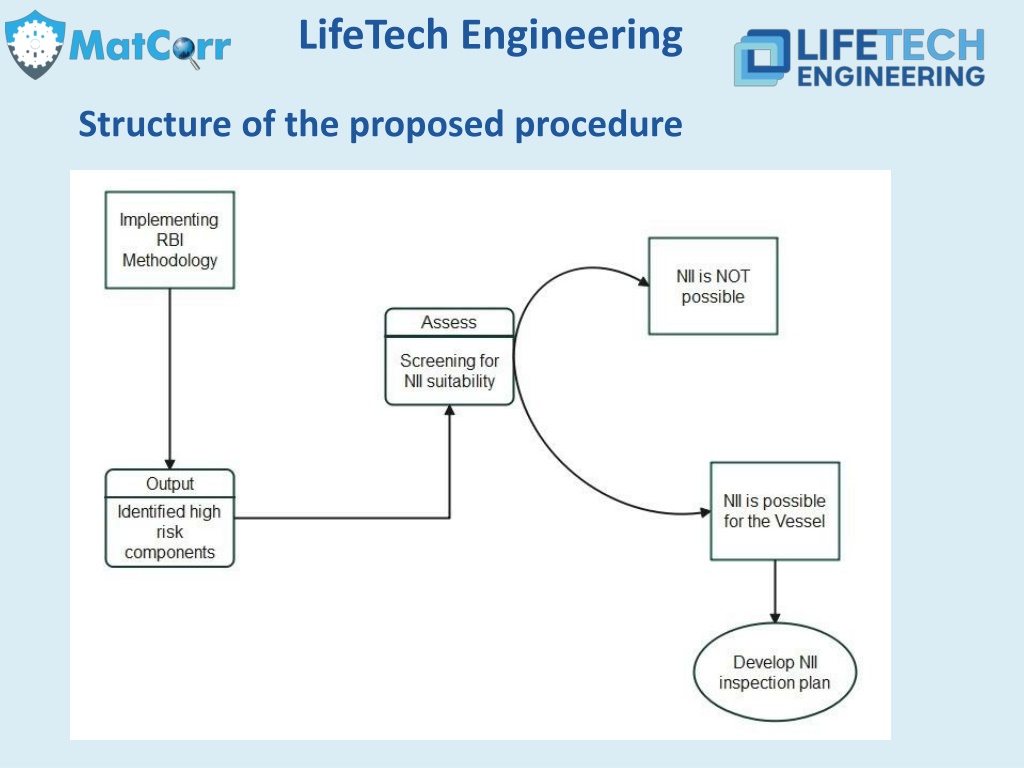 MatCorr

LifeTech Engineering

LIFETECH ENGINEERING

Structure of the proposed procedure

Implementing RBI Methodology

Output

Identified high risk components

Assess

Screening for NII suitability

NII is NOT possible

NII is possible for the Vessel

Develop NII inspection plan